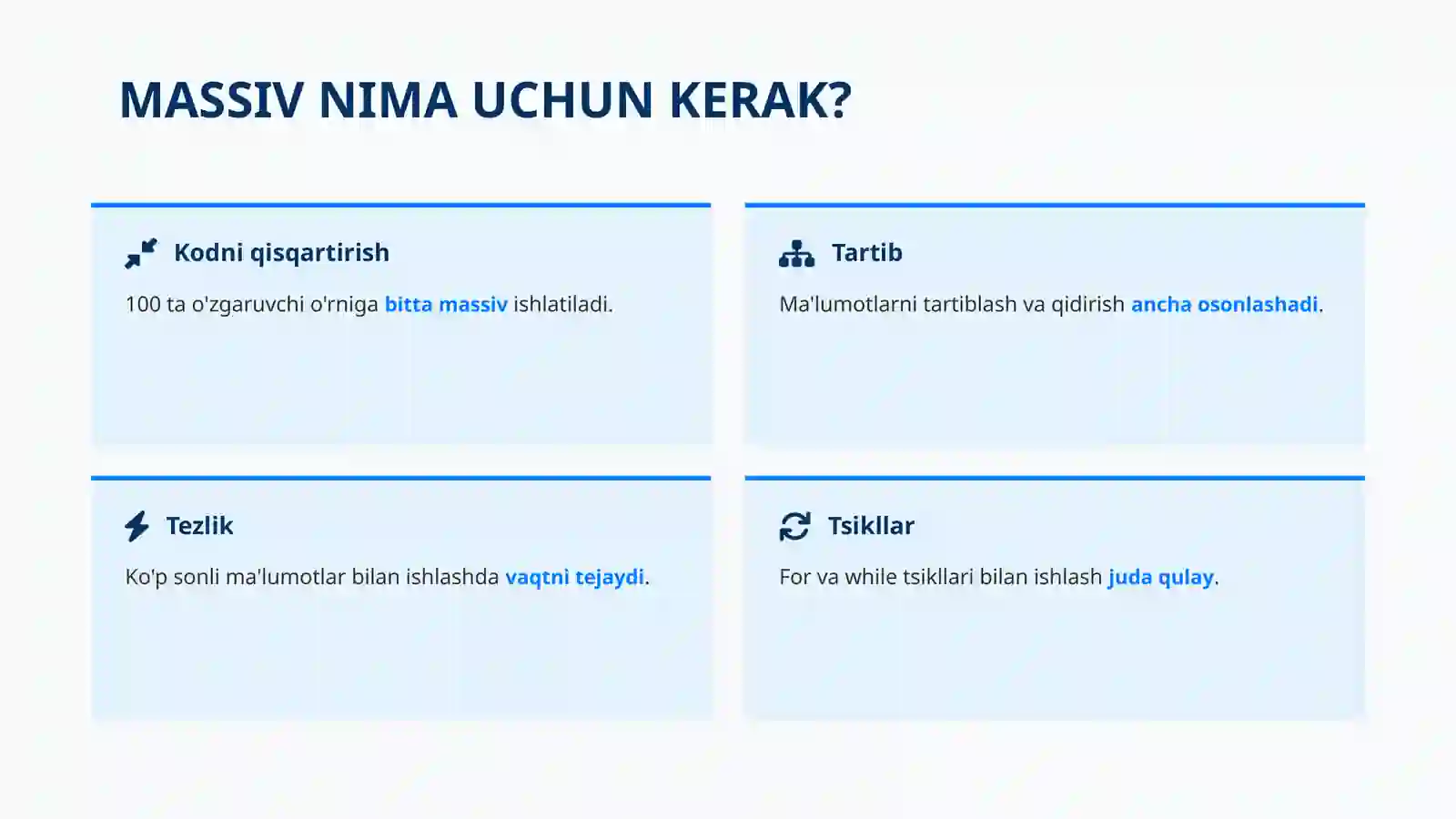 MASSIV NIMA UCHUN KERAK?

Kodni qisqartirish

100 ta o'zgaruvchi o'rniga bitta massiv ishlatiladi.

Tartib

Ma'lumotlarni tartiblash va qidirish ancha osonlashadi.

Tezlik

Ko'p sonli ma'lumotlar bilan ishlashda vaqtni tejaydi.

Tsikllar

For va while tsikllari bilan ishlash juda qulay.